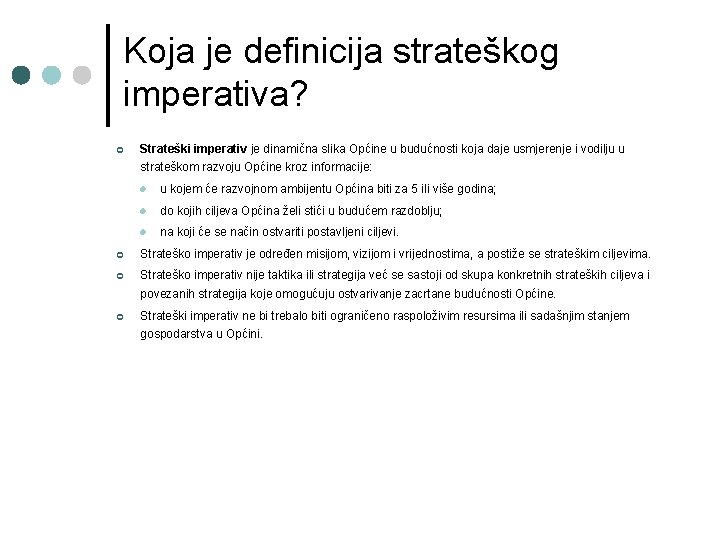 Koja je definicija strateškog imperativa?

Strateški imperativ je dinamična slika Općine u budućnosti koja daje usmjerenje i vodilju u strateškom razvoju Općine kroz informacije:

u kojem će razvojnom ambijentu Općina biti za 5 ili više godina;

do kojih ciljeva Općina želi stići u budućem razdoblju;

na koji će se način ostvariti postavljeni ciljevi.

Strateško imperativ je određen misijom, vizijom i vrijednostima, a postiže se strateškim ciljevima.

Strateško imperativ nije taktika ili strategija već se sastoji od skupa konkretnih strateških ciljeva i povezanih strategija koje omogućuju ostvarivanje zacrtane budućnosti Općine.

Strateški imperativ ne bi trebalo biti ograničeno raspoloživim resursima ili sadašnjim stanjem gospodarstva u Općini.